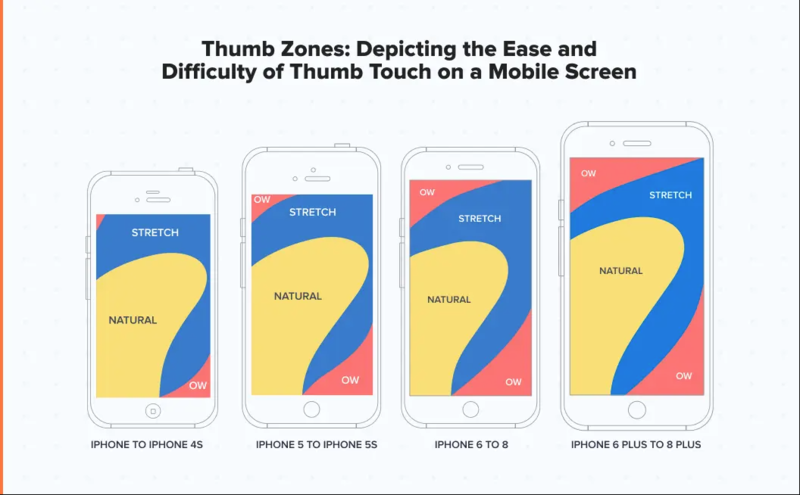 Thumb Zones: Depicting the Ease and Difficulty of Thumb Touch on a Mobile Screen

STRETCH

NATURAL

OW

IPHONE TO IPHONE 4S

OW

STRETCH

NATURAL

OW

IPHONE 5 TO IPHONE 5S

OW

STRETCH

NATURAL

OW

IPHONE 6 TO 8

OW

STRETCH

NATURAL

OW

IPHONE 6 PLUS TO 8 PLUS